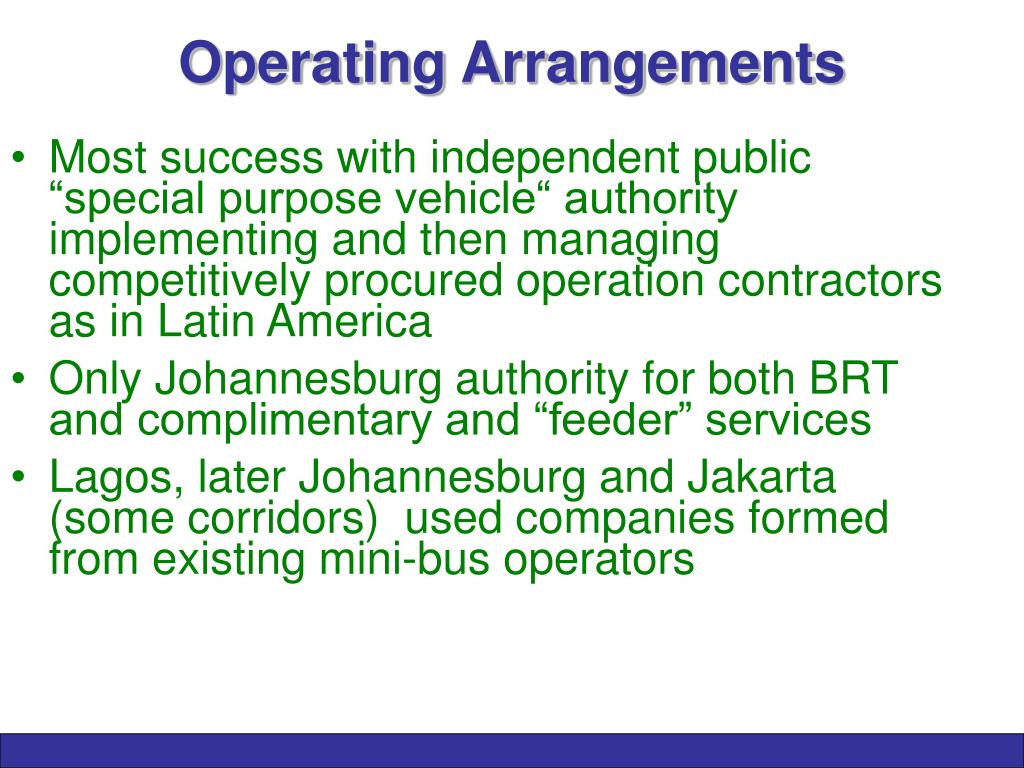 Operating Arrangements

• Most success with independent public “special purpose vehicle“ authority implementing and then managing competitively procured operation contractors as in Latin America
• Only Johannesburg authority for both BRT and complimentary and “feeder” services
• Lagos, later Johannesburg and Jakarta (some corridors) used companies formed from existing mini-bus operators